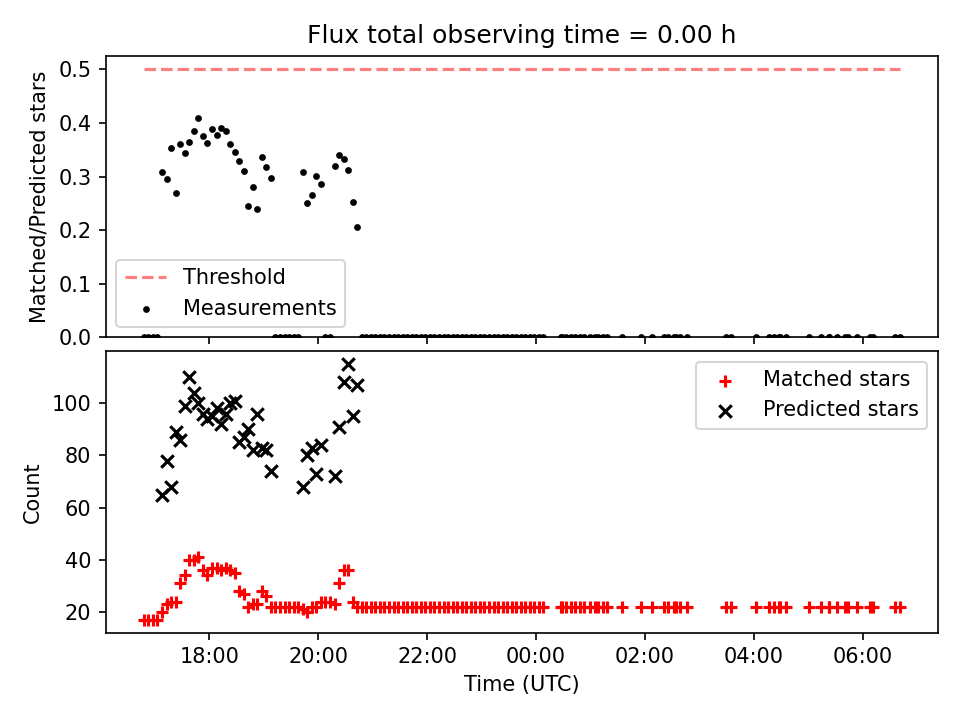 Flux total observing time = 0.00 h

Matched/Predicted stars

0.5
0.4
0.3
0.2
0.1
0.0

Threshold
Measurements

Count

100
80
60
40
20

Matched stars
Predicted stars

18:00 20:00 22:00 00:00 02:00 04:00 06:00

Time (UTC)